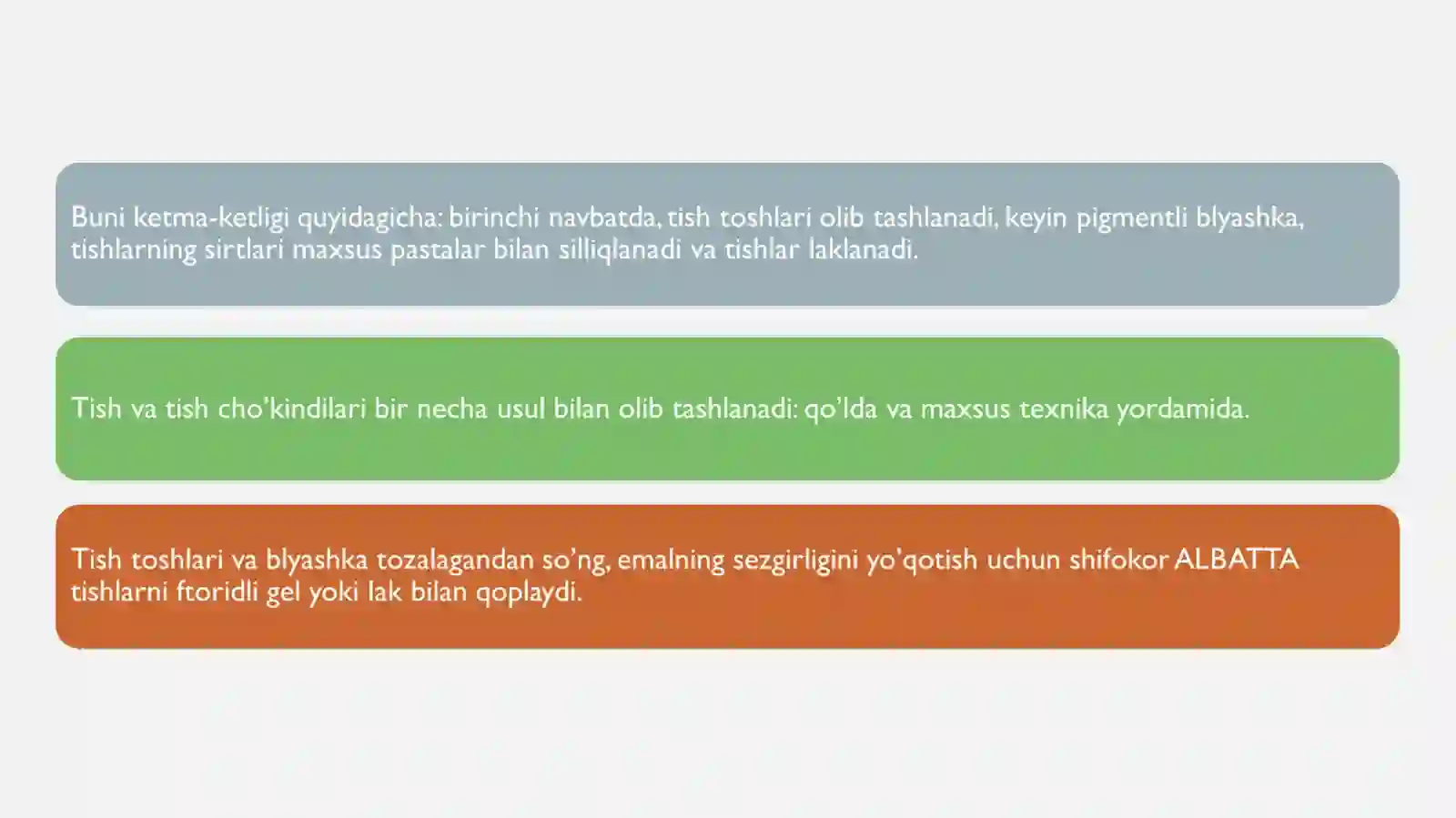 Buni ketma-ketligi quyidagicha: birinchi navbatda, tish toshlari olib tashlanadi, keyin pigmentli blyashka, tishlarning sirtlari maxsus pastalar bilan silliqlanadi va tishlar laklanadi.

Tish va tish cho'kindilari bir necha usul bilan olib tashlanadi: qo'lda va maxsus texnika yordamida.

Tish toshlari va blyashka tozalagandan so'ng, emalning sezgirligini yo'qotish uchun shifokor ALBATTA tishlarni ftoridli gel yoki lak bilan qoplaydi.